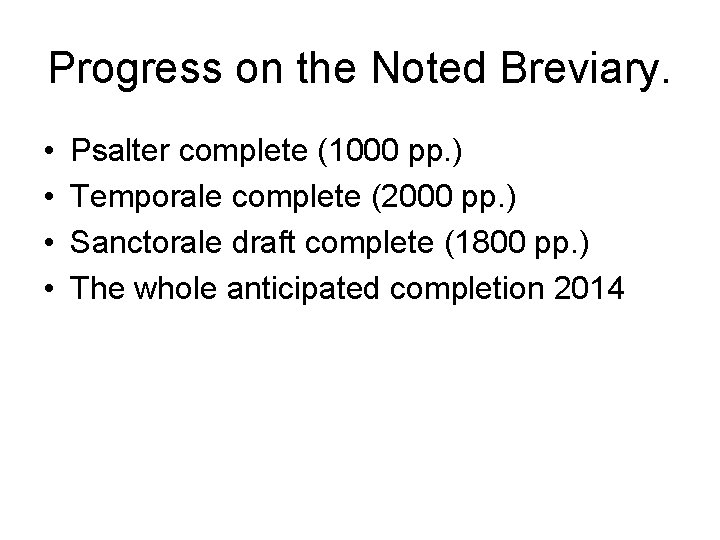 Progress on the Noted Breviary.

• Psalter complete (1000 pp.)
• Temporale complete (2000 pp.)
• Sanctorale draft complete (1800 pp.)
• The whole anticipated completion 2014